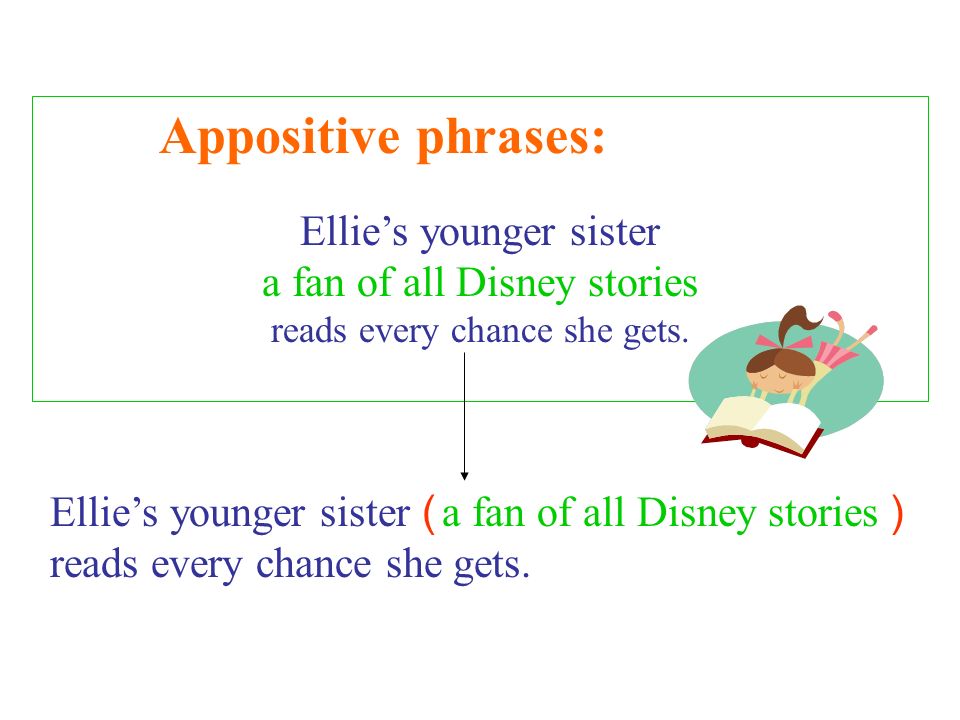 Appositive phrases:

Ellie’s younger sister
a fan of all Disney stories
reads every chance she gets.

Ellie’s younger sister ( a fan of all Disney stories ) reads every chance she gets.